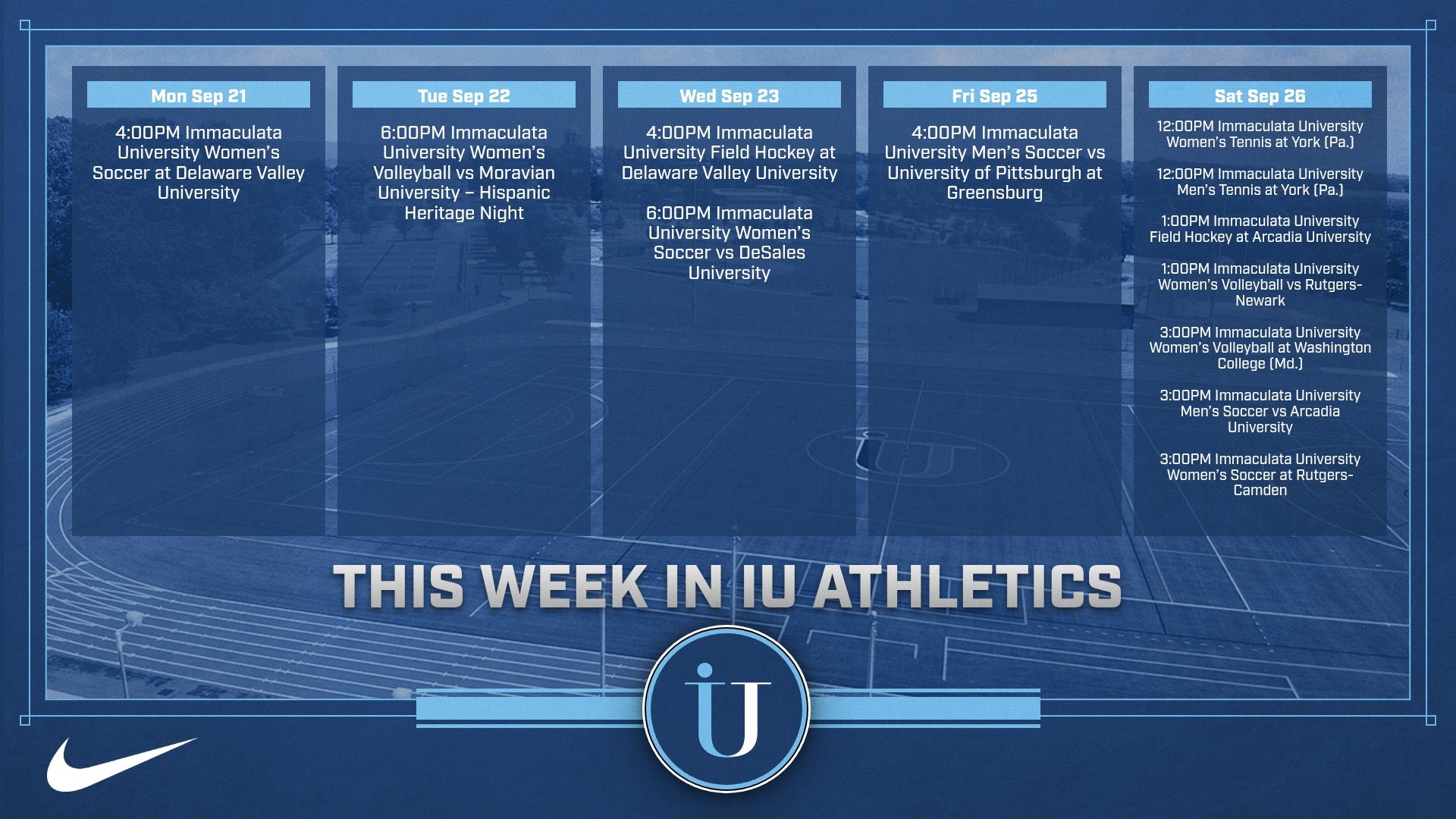 Mon Sep 21

4:00PM Immaculata University Women's Soccer at Delaware Valley University

Tue Sep 22

6:00PM Immaculata University Women's Volleyball vs Moravian University – Hispanic Heritage Night

Wed Sep 23

4:00PM Immaculata University Field Hockey at Delaware Valley University

6:00PM Immaculata University Women's Soccer vs DeSales University

Fri Sep 25

4:00PM Immaculata University Men's Soccer vs University of Pittsburgh at Greensburg

Sat Sep 26

12:00PM Immaculata University Women's Tennis at York (Pa.)

12:00PM Immaculata University Men's Tennis at York (Pa.)

1:00PM Immaculata University Field Hockey at Arcadia University

1:00PM Immaculata University Women's Volleyball vs Rutgers-Newark

3:00PM Immaculata University Women's Volleyball at Washington College (Md.)

3:00PM Immaculata University Men's Soccer vs Arcadia University

3:00PM Immaculata University Women's Soccer at Rutgers-Camden

THIS WEEK IN IU ATHLETICS

IU